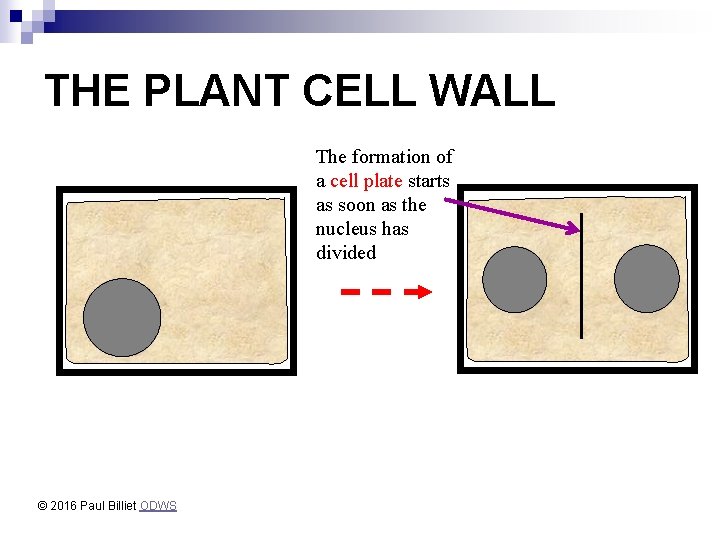 THE PLANT CELL WALL

The formation of a cell plate starts as soon as the nucleus has divided

© 2016 Paul Billiet ODWS